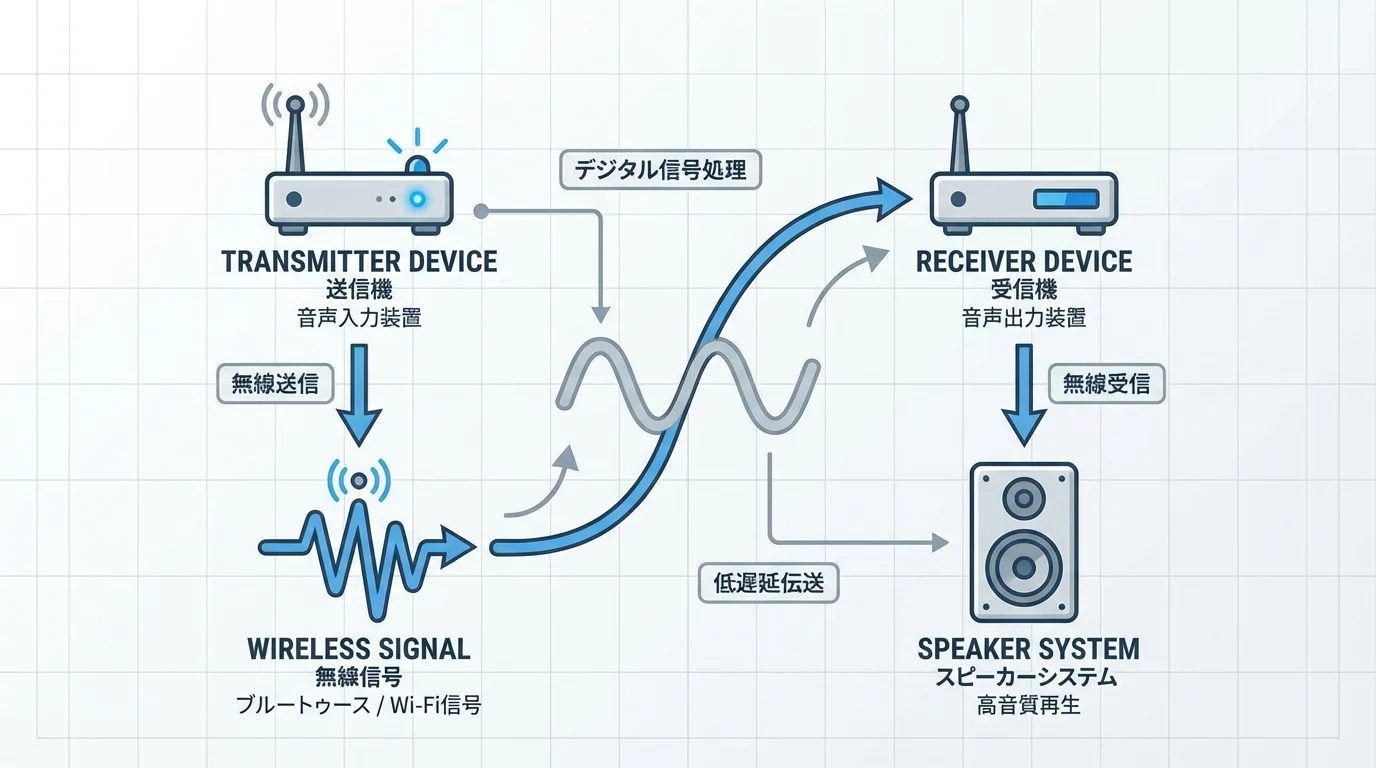 TRANSMITTER DEVICE
送信機
音声入力装置

無線送信

WIRELESS SIGNAL
無線信号
ブルートゥース / Wi-Fi信号

デジタル信号処理

低遅延伝送

RECEIVER DEVICE
受信機
音声出力装置

無線受信

SPEAKER SYSTEM
スピーカーシステム
高音質再生